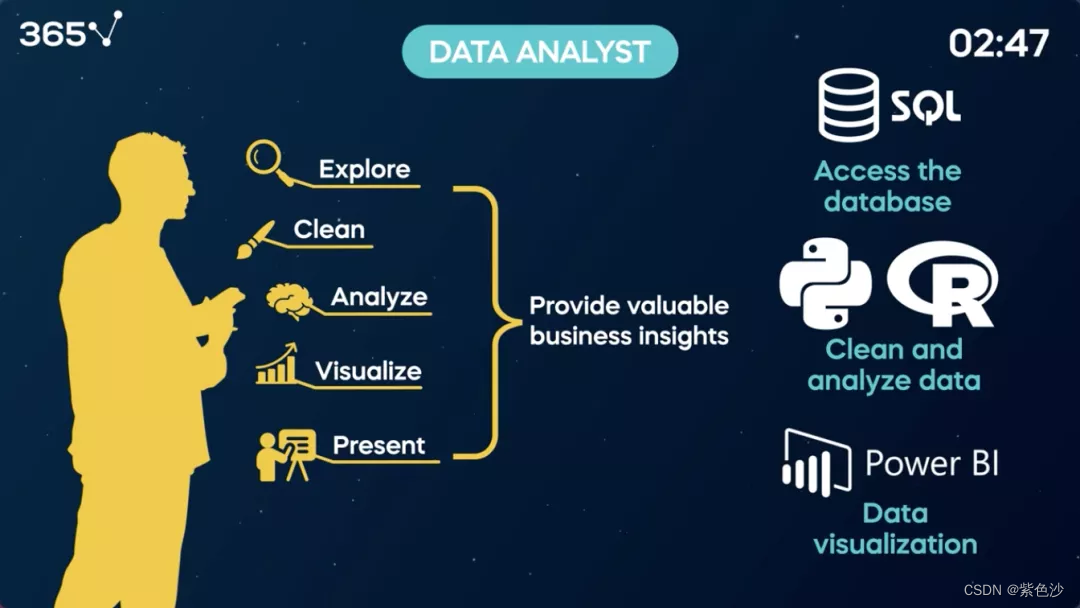 365

DATA ANALYST

02:47

Explore

Clean

Analyze

Visualize

Present

Provide valuable business insights

SQL

Access the database

R

Clean and analyze data

Power BI

Data visualization

CSDN @紫色沙